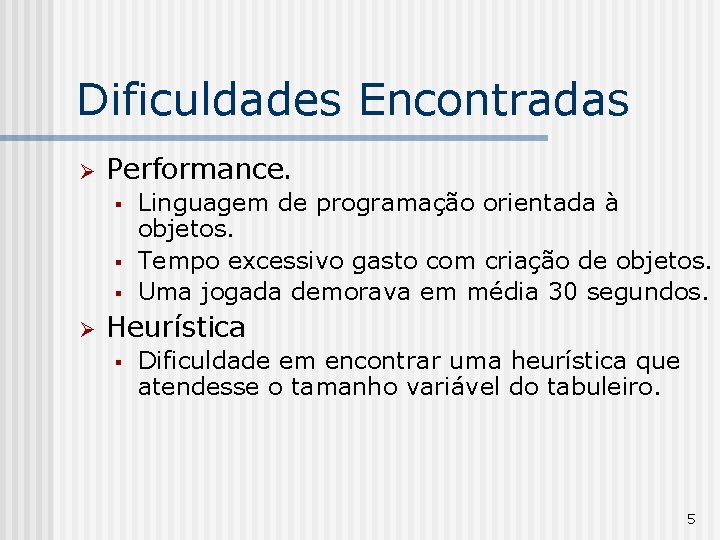 Dificuldades Encontradas

Performance.

Linguagem de programação orientada à objetos.

Tempo excessivo gasto com criação de objetos.

Uma jogada demorava em média 30 segundos.

Heurística

Dificuldade em encontrar uma heurística que atendesse o tamanho variável do tabuleiro.

5